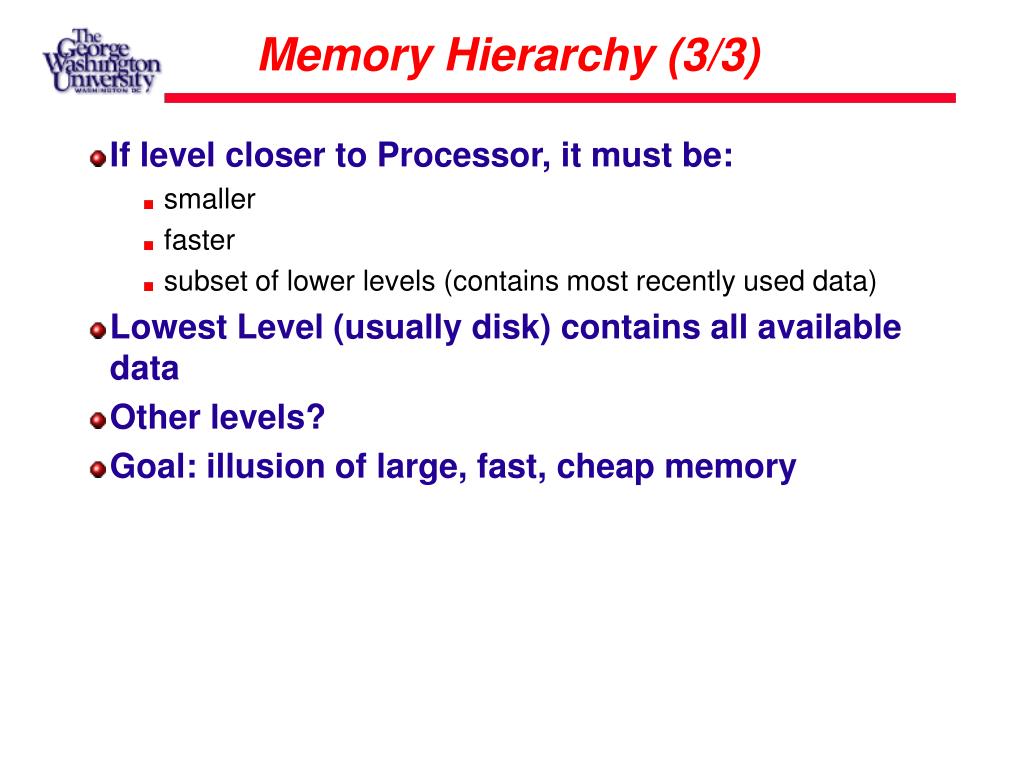 The George Washington University WASHINGTON DC

Memory Hierarchy (3/3)

If level closer to Processor, it must be:

smaller

faster

subset of lower levels (contains most recently used data)

Lowest Level (usually disk) contains all available data

Other levels?

Goal: illusion of large, fast, cheap memory